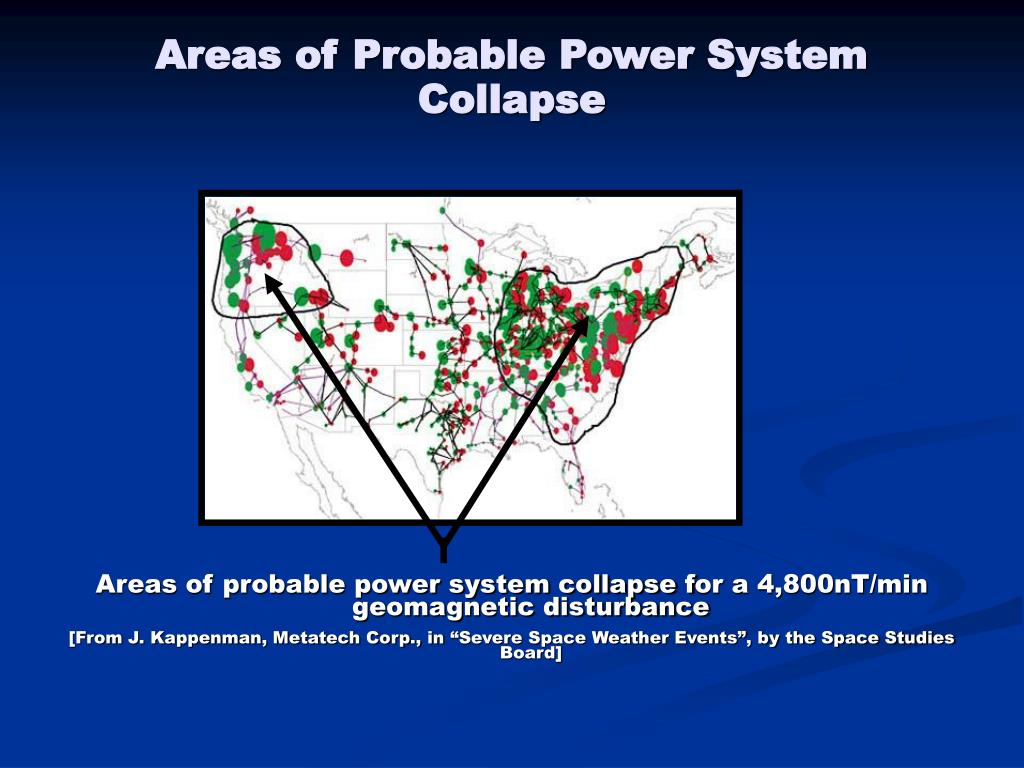 Areas of Probable Power System Collapse

Areas of probable power system collapse for a 4,800nT/min geomagnetic disturbance

[From J. Kappenman, Metatech Corp., in “Severe Space Weather Events”, by the Space Studies Board]